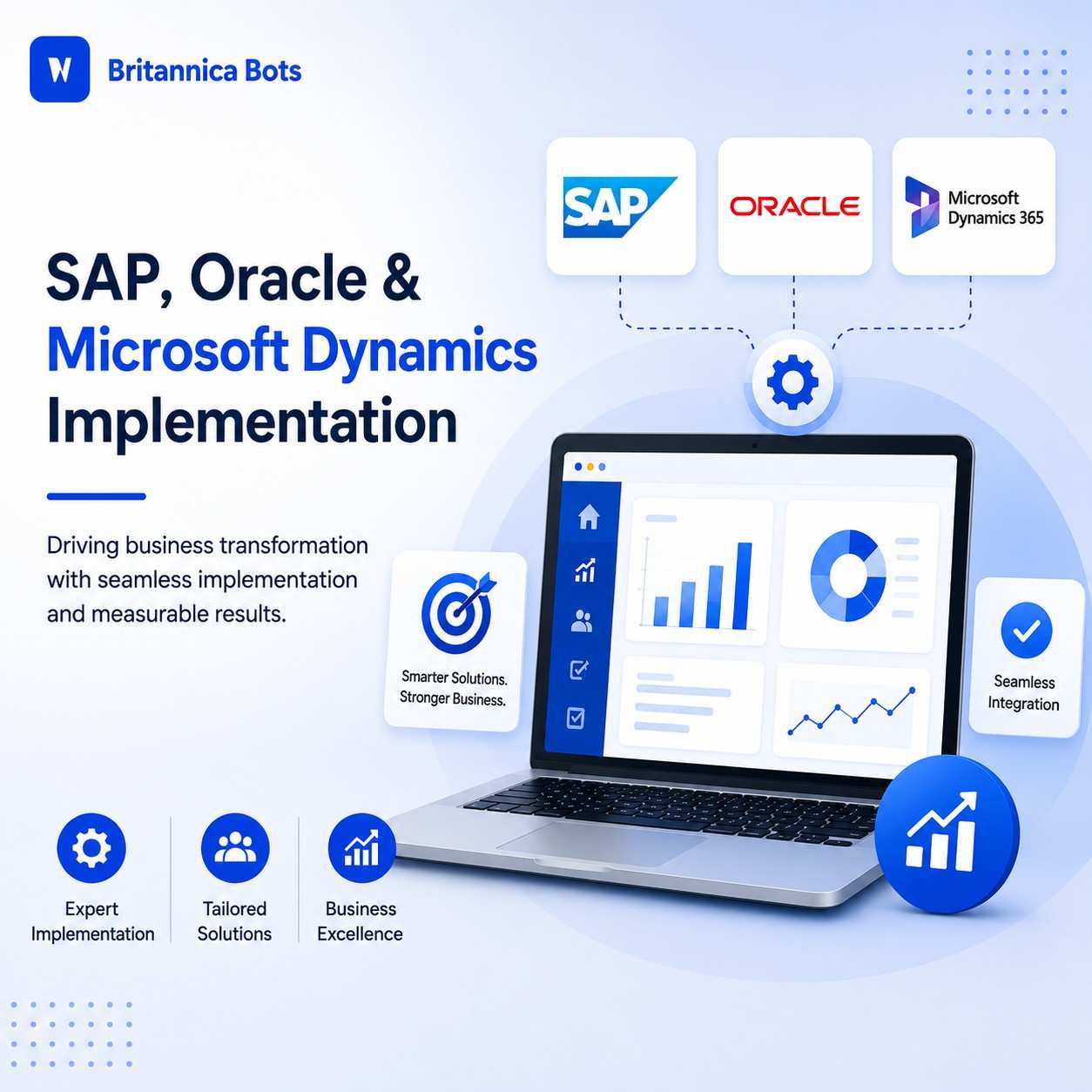 W Britannica Bots

SAP

ORACLE

Microsoft Dynamics 365

SAP, Oracle & Microsoft Dynamics Implementation

Driving business transformation with seamless implementation and measurable results.

Smarter Solutions. Stronger Business.

Seamless Integration

Expert Implementation

Tailored Solutions

Business Excellence